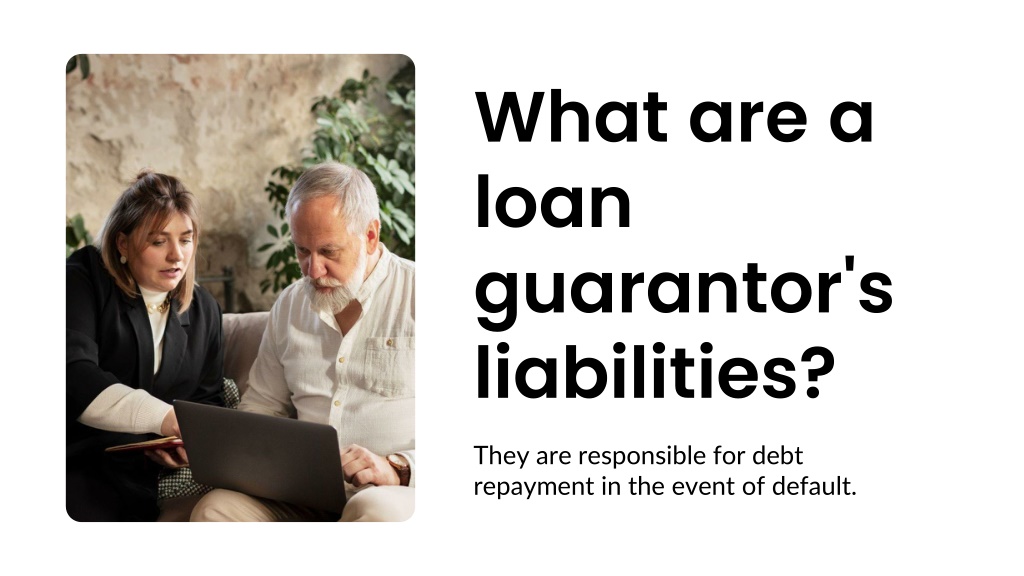 What are a loan guarantor's liabilities?

They are responsible for debt repayment in the event of default.